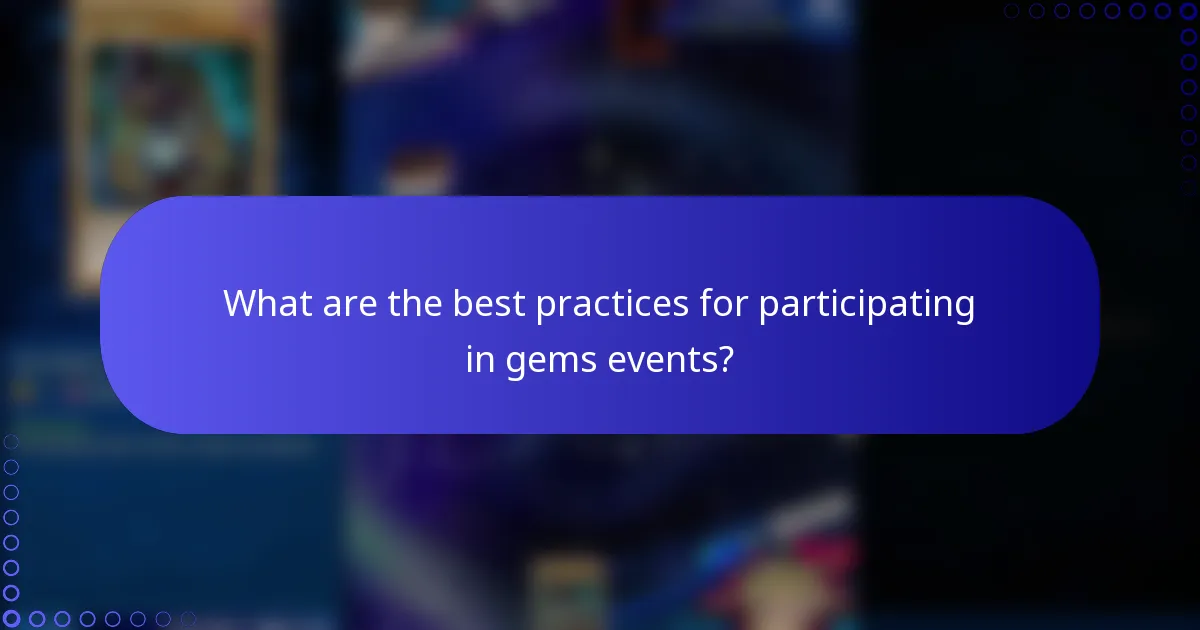 What are the best practices for participating in gems events?